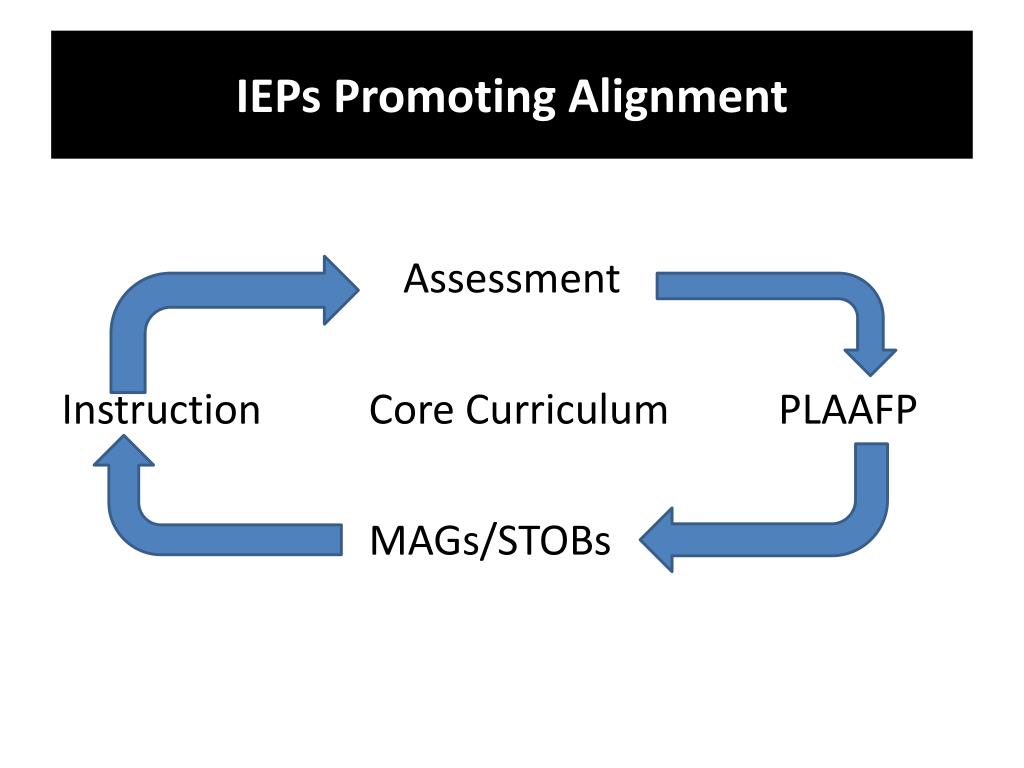 IEPs Promoting Alignment

Assessment

Instruction

Core Curriculum

PLAAFP

MAGs/STOBs